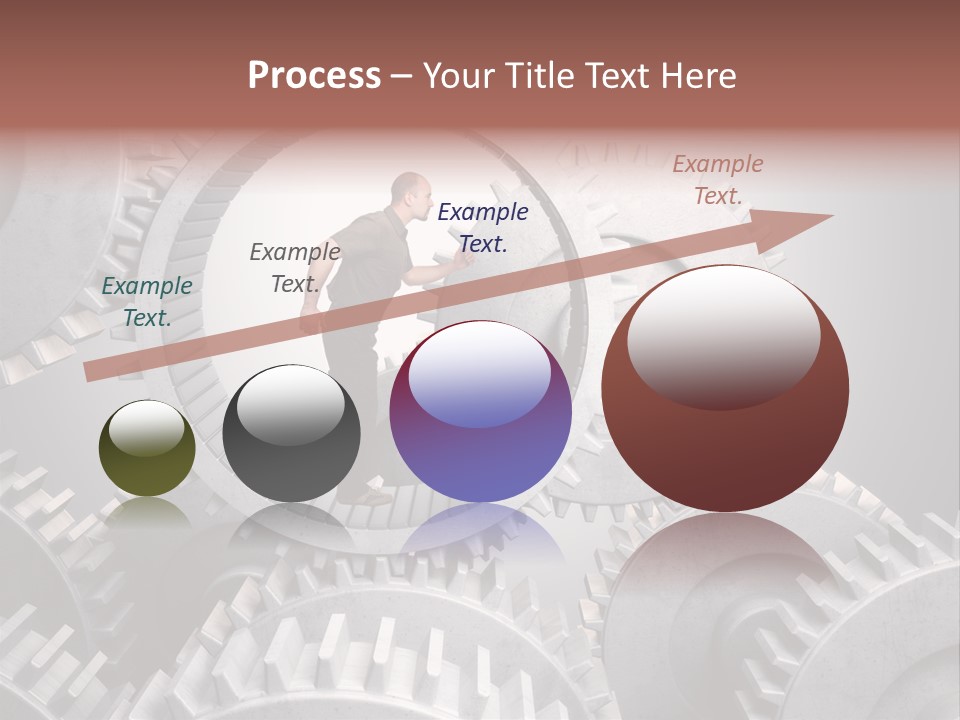 Process – Your Title Text Here

Example Text.

Example Text.

Example Text.

Example Text.